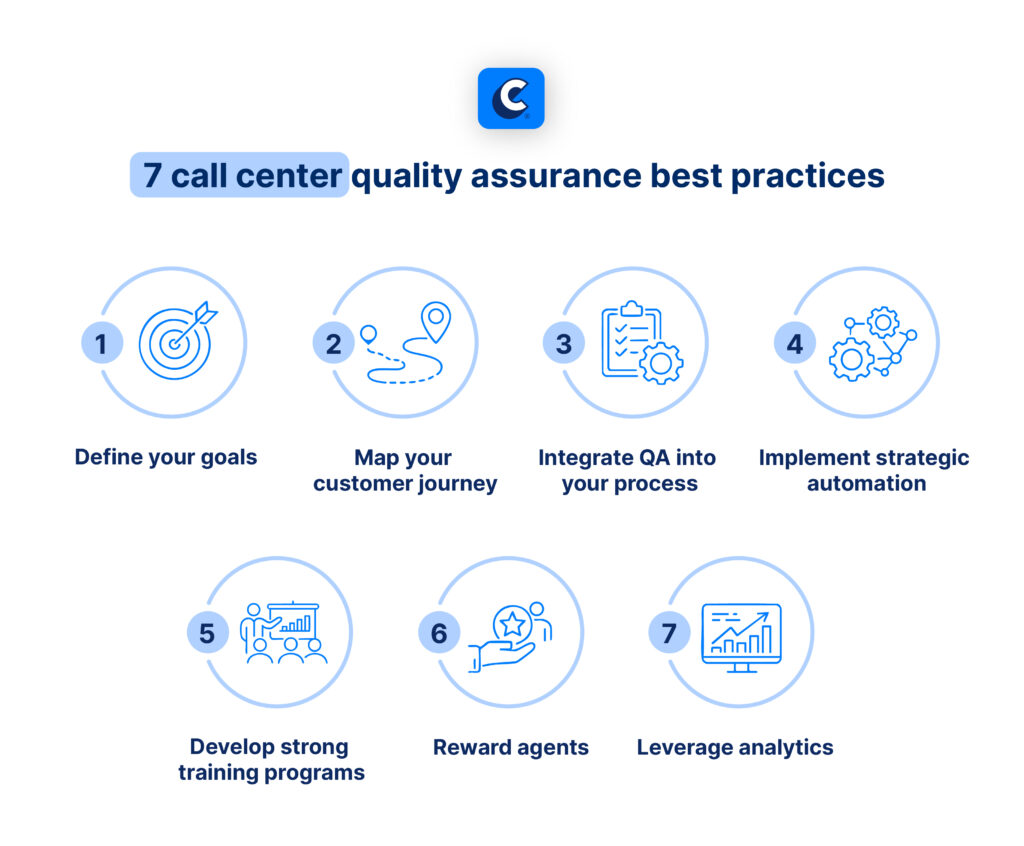 7 call center quality assurance best practices

1
Define your goals

2
Map your customer journey

3
Integrate QA into your process

4
Implement strategic automation

5
Develop strong training programs

6
Reward agents

7
Leverage analytics